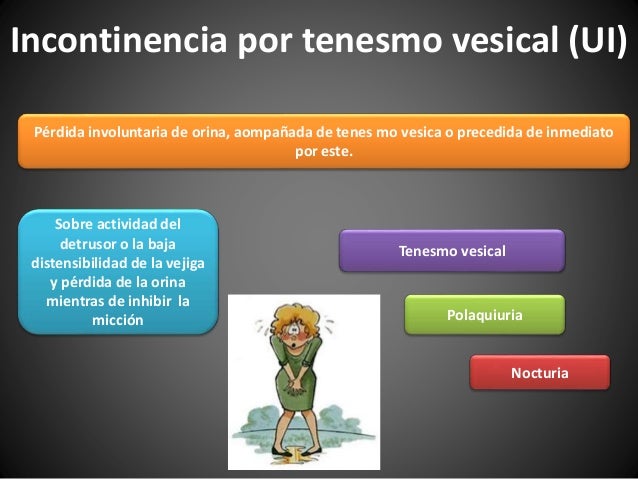 Incontinencia por tenesmo vesical (UI)

Pérdida involuntaria de orina, aompañada de tenes mo vesica o precedida de inmediato por este.

Sobre actividad del detrusor o la baja distensibilidad de la vejiga y pérdida de la orina mientras de inhibir la micción

Tenesmo vesical

Polaquiuria

Nocturia